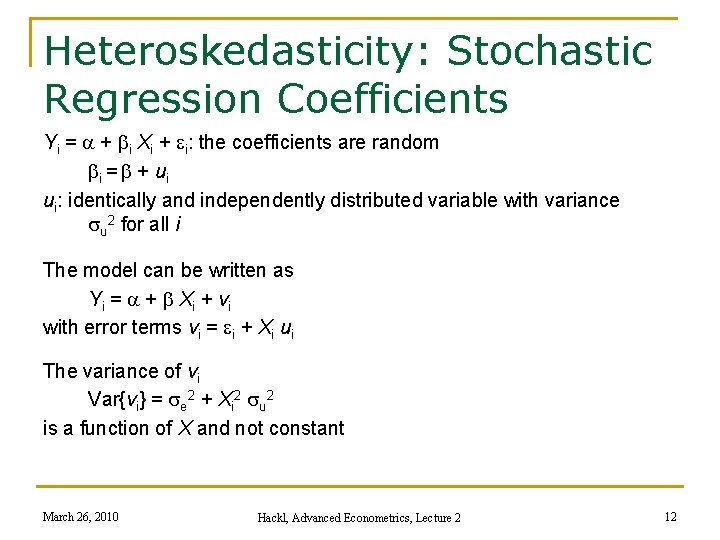 Heteroskedasticity: Stochastic Regression Coefficients

$Y_i = \alpha + \beta_i X_i + \varepsilon_i$: the coefficients are random

$\beta_i = \beta + u_i$

$u_i$: identically and independently distributed variable with variance $\sigma_u^2$ for all $i$

The model can be written as

$Y_i = \alpha + \beta X_i + v_i$

with error terms $v_i = \varepsilon_i + X_i u_i$

The variance of $v_i$

$Var\{v_i\} = \sigma_e^2 + X_i^2 \sigma_u^2$

is a function of $X$ and not constant

March 26, 2010

Hackl, Advanced Econometrics, Lecture 2

12